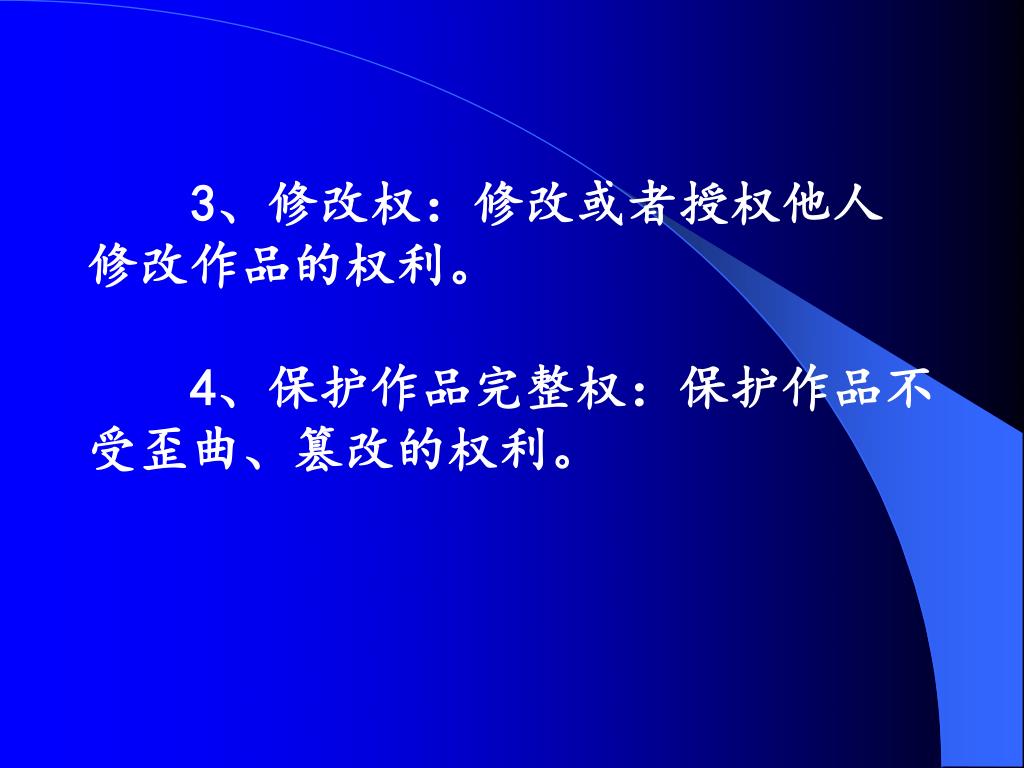 3、修改权：修改或者授权他人修改作品的权利。

4、保护作品完整权：保护作品不受歪曲、篡改的权利。